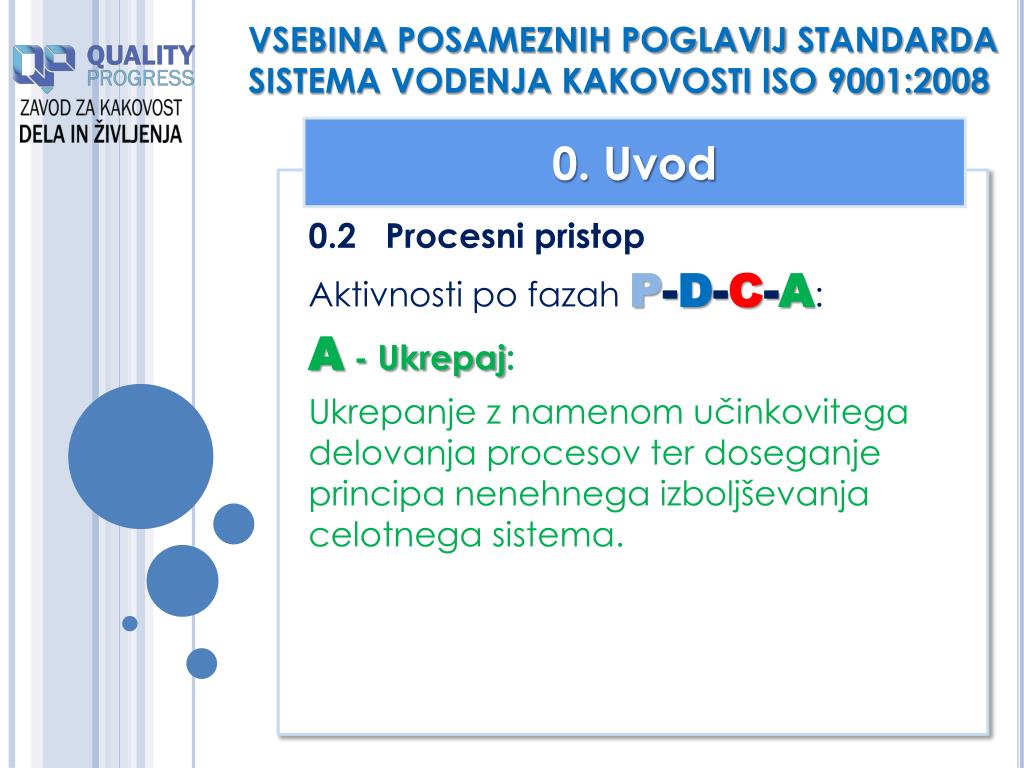 QUALITY PROGRESS
ZAVOD ZA KAKOVOST
DELA IN ŽIVLJENJA

VSEBINA POSAMEZNIH POGLAVIJ STANDARDA SISTEMA VODENJA KAKOVOSTI ISO 9001:2008

0. Uvod

0.2 Procesni pristop

Aktivnosti po fazah P-D-C-A:

A - Ukrepaj:

Ukrepanje z namenom učinkovitega delovanja procesov ter doseganje principa nenehnega izboljševanja celotnega sistema.